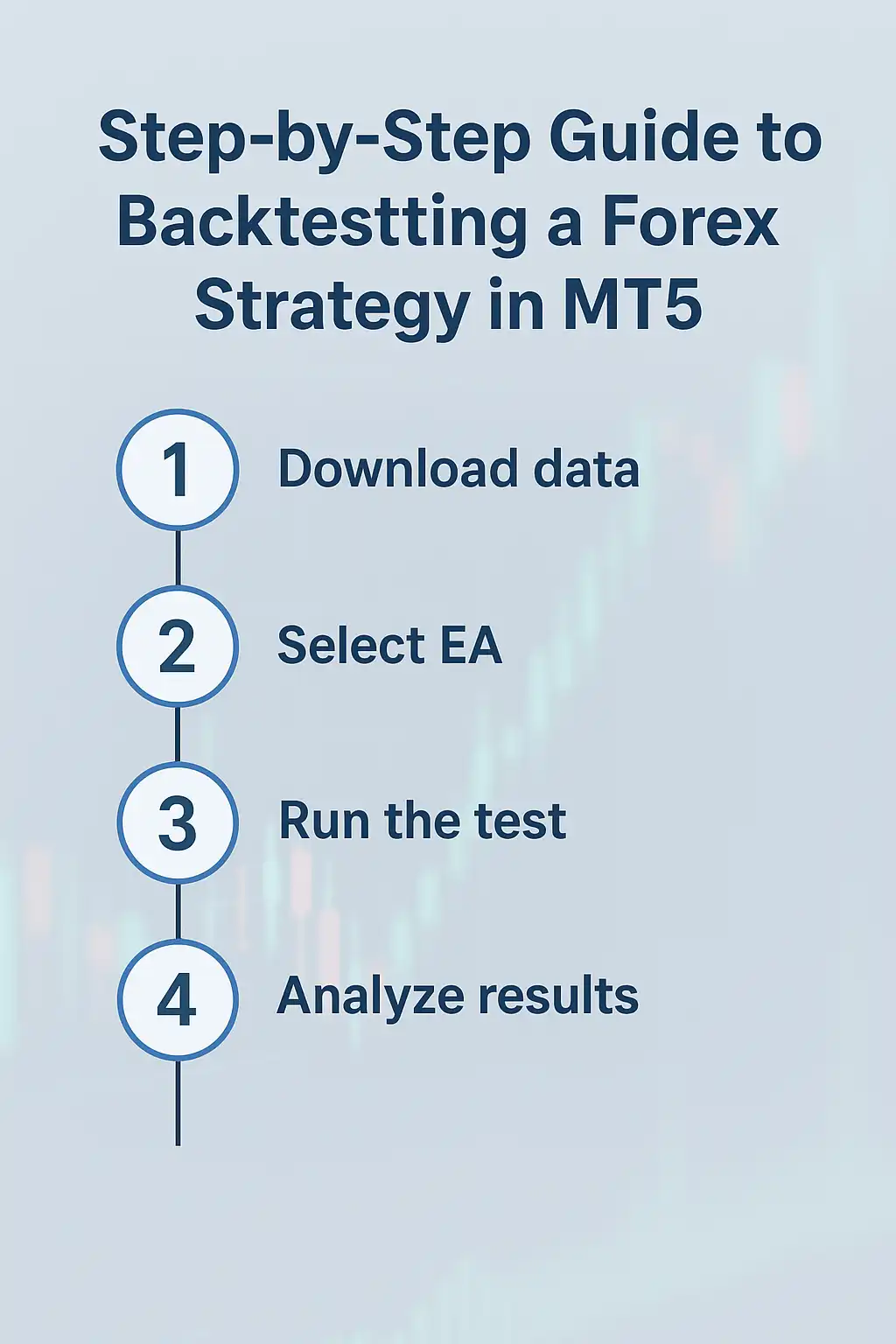 Step-by-Step Guide to Backtestting a Forex Strategy in MT5

1 Download data

2 Select EA

3 Run the test

4 Analyze results